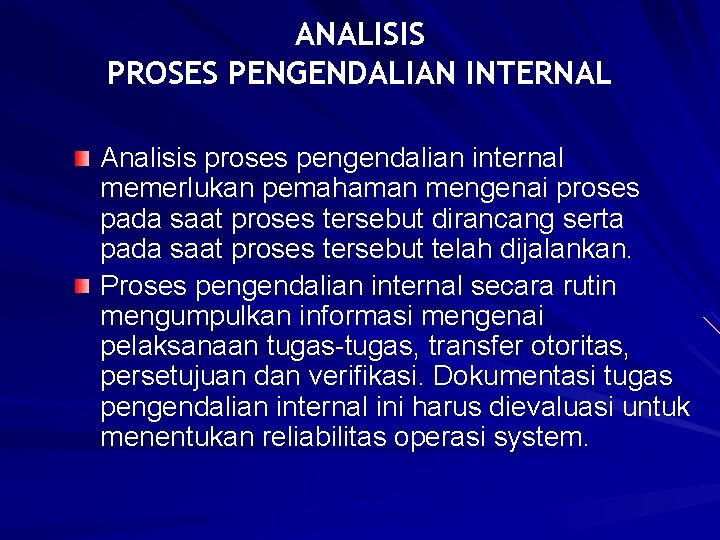 ANALISIS
PROSES PENGENDALIAN INTERNAL

Analisis proses pengendalian internal memerlukan pemahaman mengenai proses pada saat proses tersebut dirancang serta pada saat proses tersebut telah dijalankan.

Proses pengendalian internal secara rutin mengumpulkan informasi mengenai pelaksanaan tugas-tugas, transfer otoritas, persetujuan dan verifikasi. Dokumentasi tugas pengendalian internal ini harus dievaluasi untuk menentukan reliabilitas operasi system.